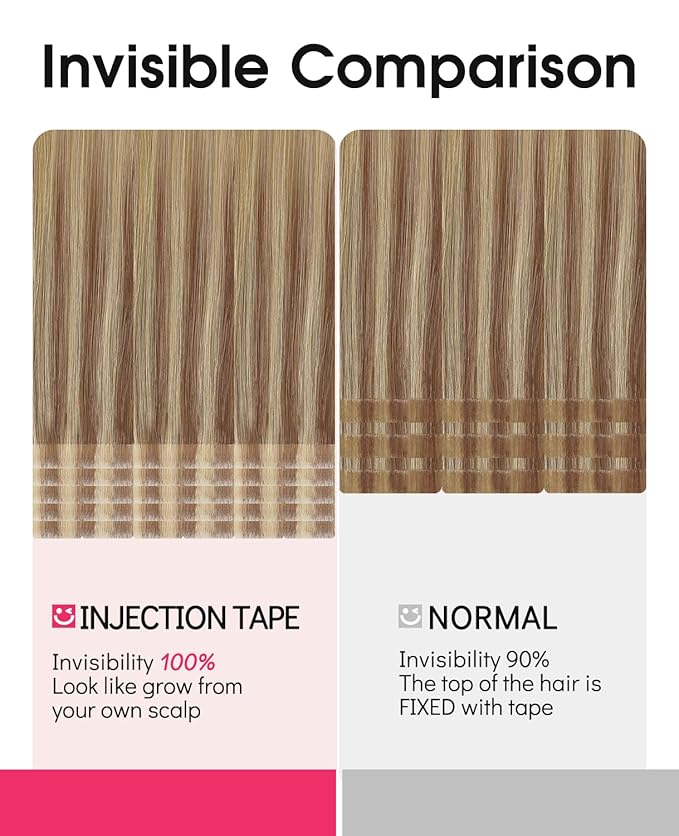 Invisible Comparison

INJECTION TAPE

Invisibility 100%
Look like grow from your own scalp

NORMAL

Invisibility 90%
The top of the hair is FIXED with tape